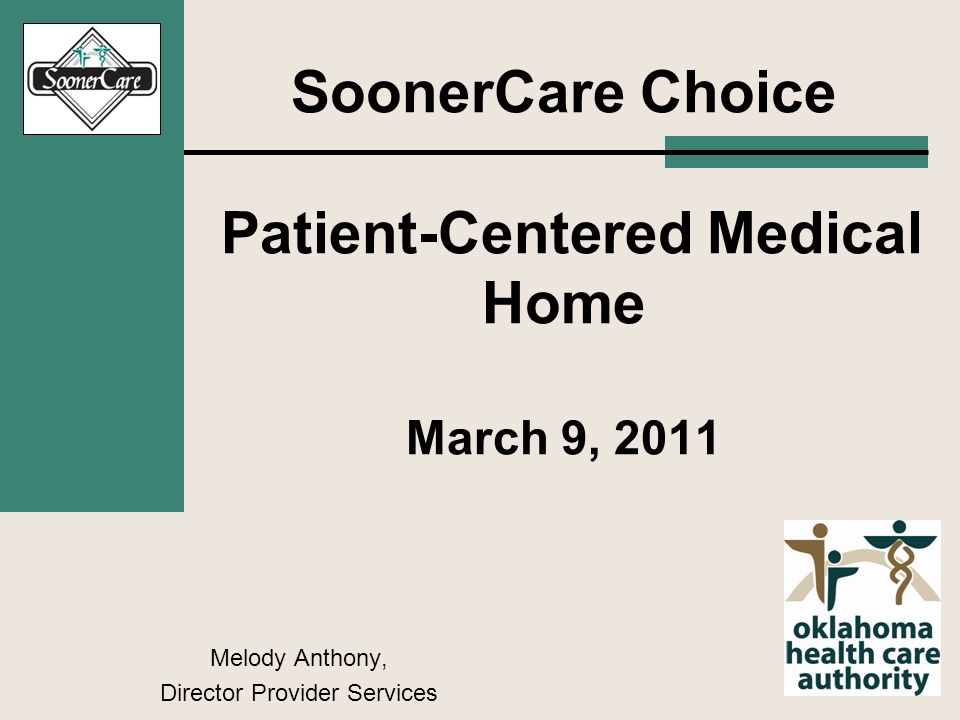 SoonerCare

SoonerCare Choice

Patient-Centered Medical Home

March 9, 2011

Melody Anthony,
Director Provider Services

oklahoma health care authority